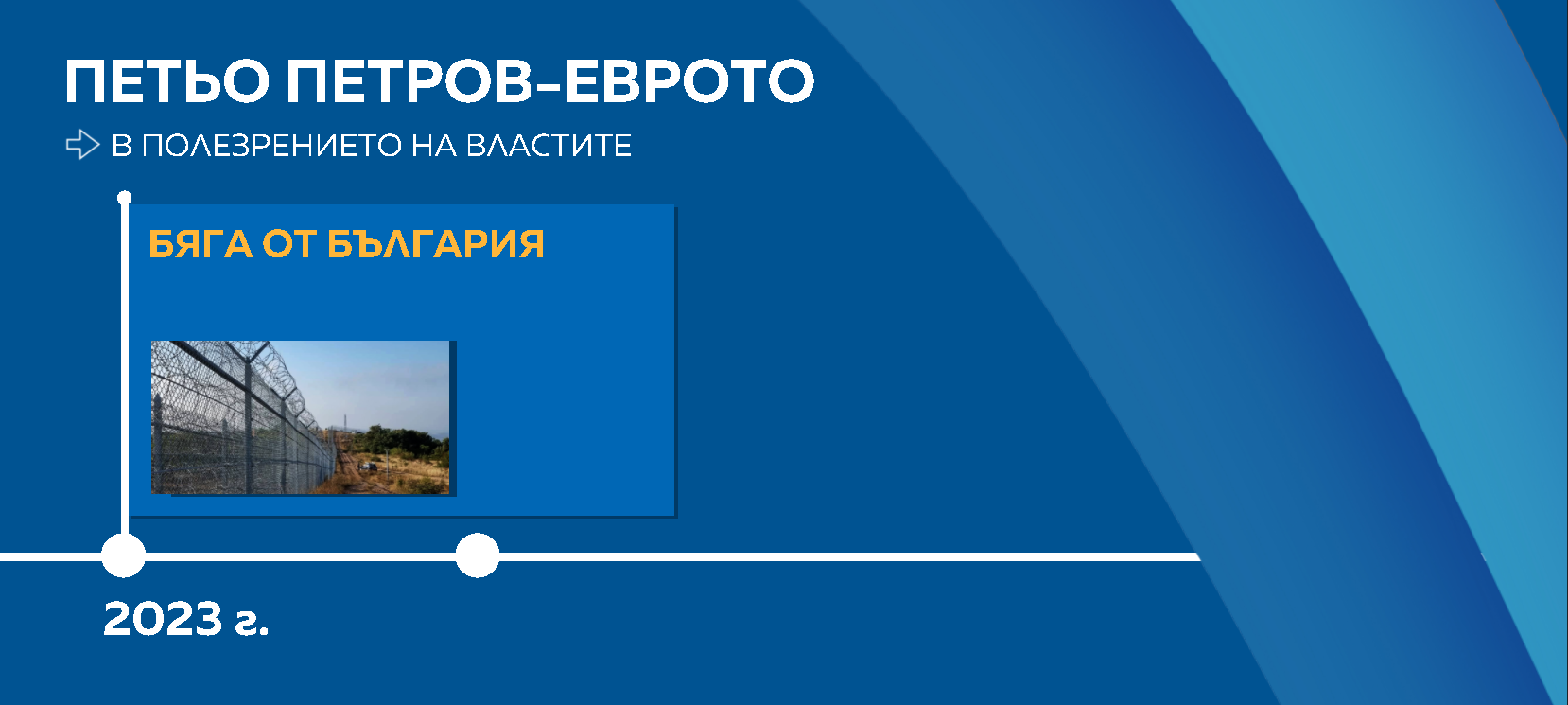 ПЕТЬО ПЕТРОВ-ЕВРОТО

В ПОЛЕЗРЕНИЕТО НА ВЛАСТИТЕ

БЯГА ОТ БЪЛГАРИЯ

2023 г.